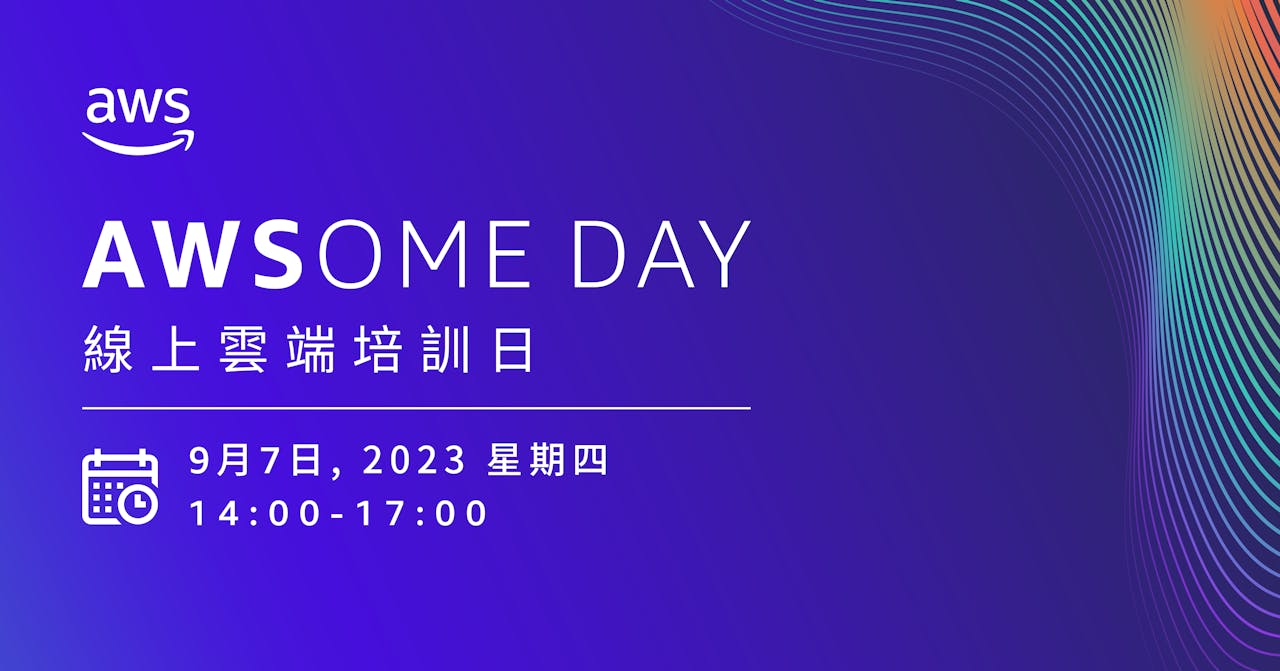 aws

AWSOME DAY

線上雲端培訓日

9月7日, 2023 星期四
14:00-17:00